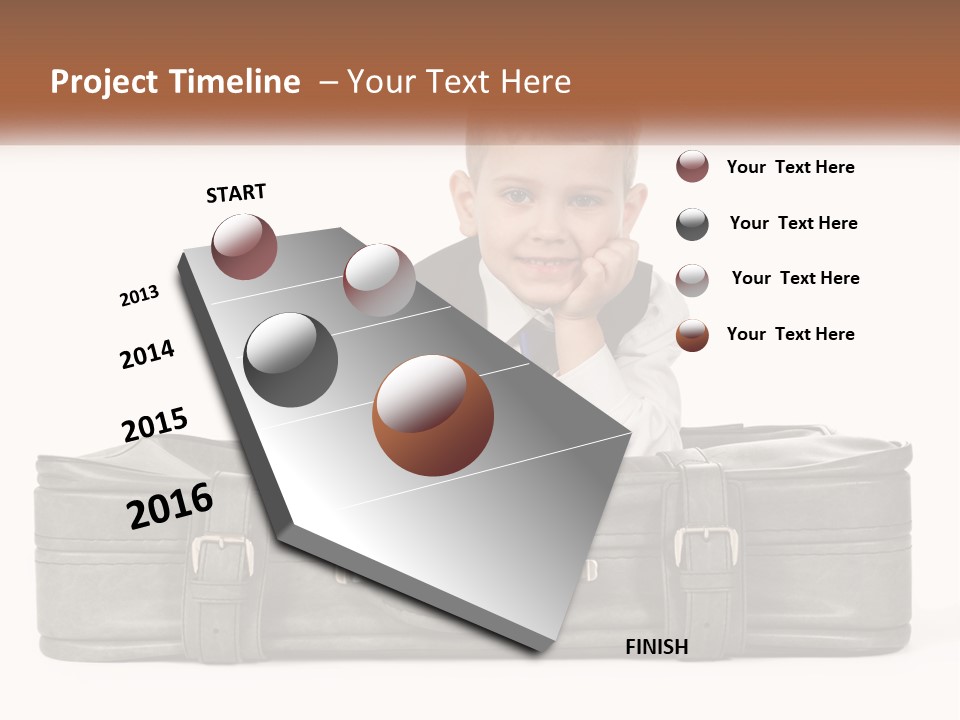 Project Timeline – Your Text Here

START

2013

2014

2015

2016

FINISH

Your Text Here

Your Text Here

Your Text Here

Your Text Here